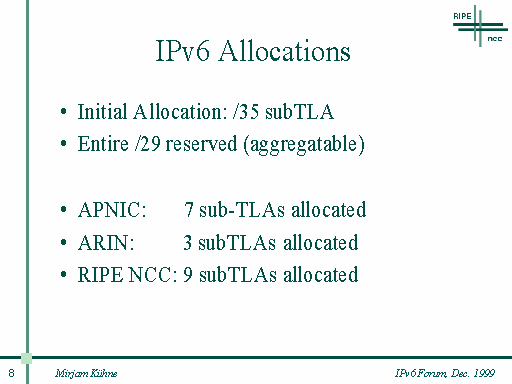 RIPE
NCC

IPv6 Allocations

• Initial Allocation: /35 subTLA
• Entire /29 reserved (aggregatable)

• APNIC: 7 sub-TLAs allocated
• ARIN: 3 subTLAs allocated
• RIPE NCC: 9 subTLAs allocated

8 Mirjam Kühne IPv6 Forum, Dec. 1999